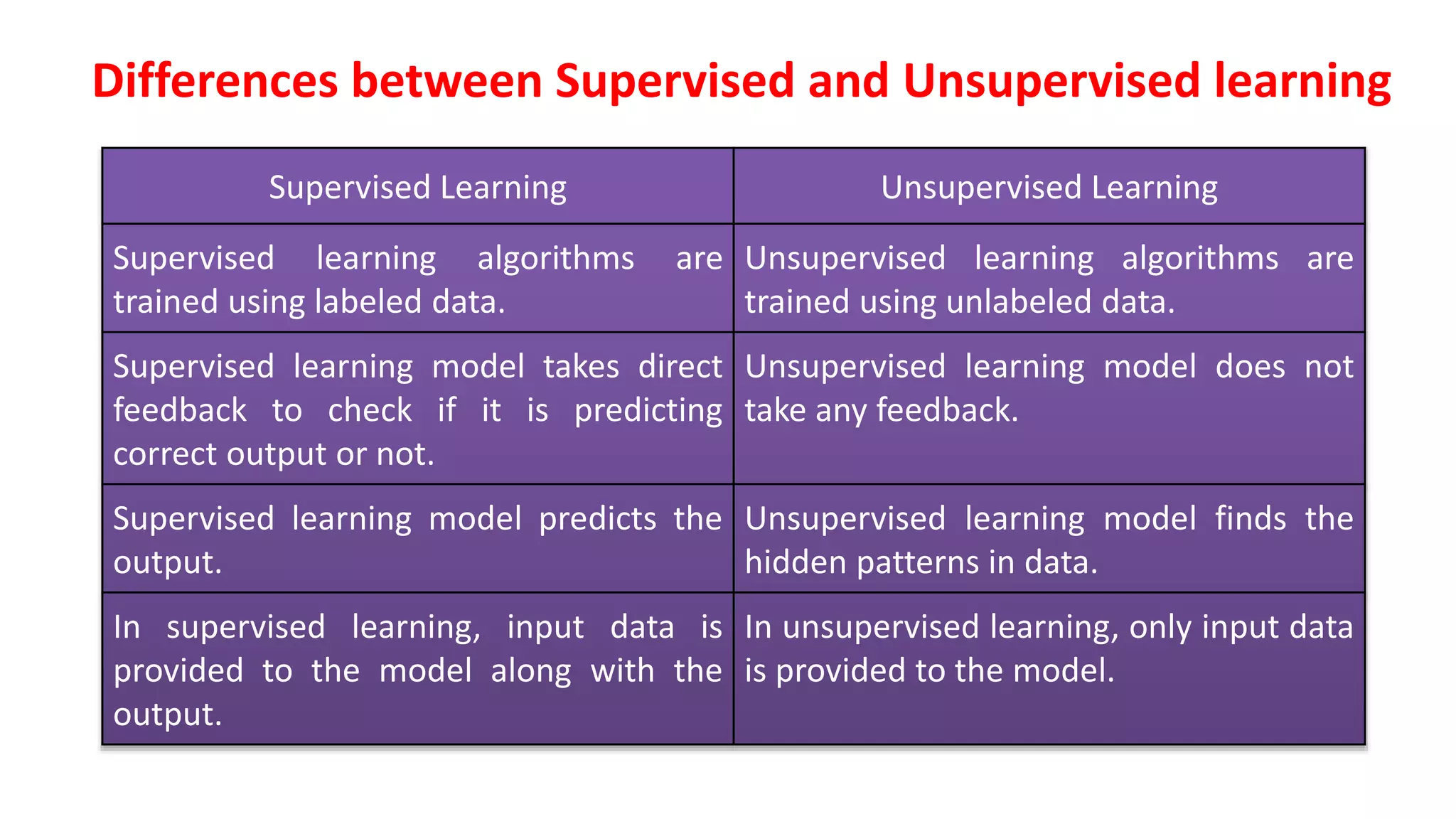 Differences between Supervised and Unsupervised learning

| Supervised Learning | Unsupervised Learning |
|---|---|
| Supervised learning algorithms are trained using labeled data. | Unsupervised learning algorithms are trained using unlabeled data. |
| Supervised learning model takes direct feedback to check if it is predicting correct output or not. | Unsupervised learning model does not take any feedback. |
| Supervised learning model predicts the output. | Unsupervised learning model finds the hidden patterns in data. |
| In supervised learning, input data is provided to the model along with the output. | In unsupervised learning, only input data is provided to the model. |